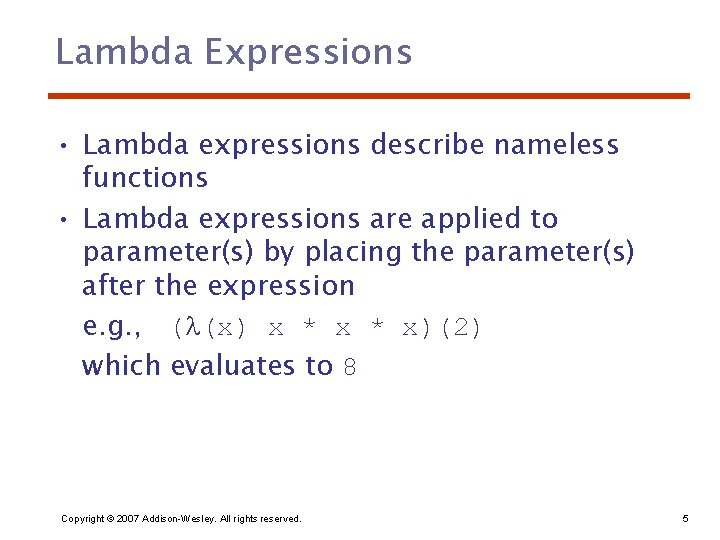 Lambda Expressions

• Lambda expressions describe nameless functions

• Lambda expressions are applied to parameter(s) by placing the parameter(s) after the expression

e.g., (λ(x) x * x * x)(2)

which evaluates to 8

Copyright © 2007 Addison-Wesley. All rights reserved.

5